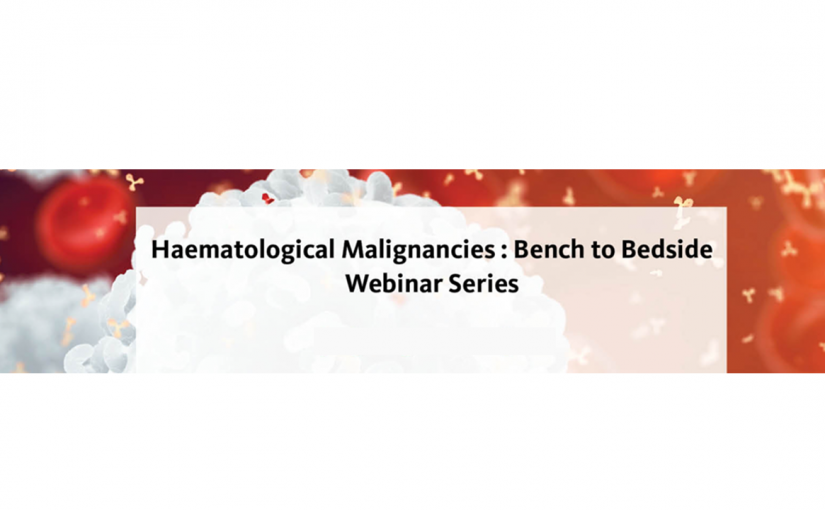 Haematological Malignancies : Bench to Bedside
Webinar Series